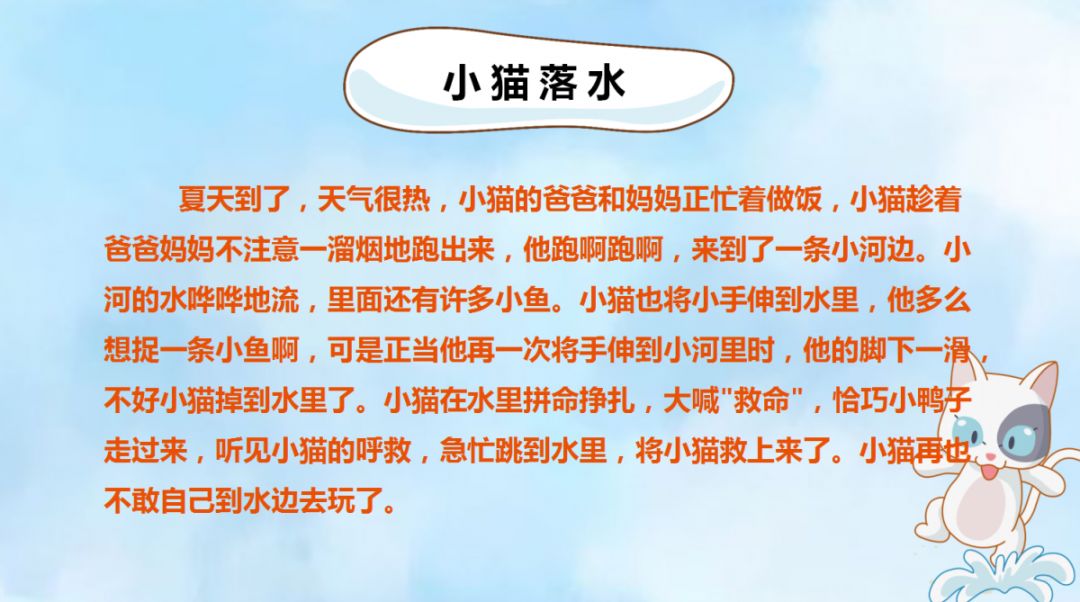 小猫落水

夏天到了，天气很热，小猫的爸爸和妈妈正忙着做饭，小猫趁着爸爸妈妈不注意一溜烟地跑出来，他跑啊跑啊，来到了一条小河边。小河的水哗哗地流，里面还有许多小鱼。小猫也将小手伸到水里，他多么想捉一条小鱼啊，可是正当他再一次将手伸到小河里时，他的脚下一滑，不好小猫掉到水里了。小猫在水里拼命挣扎，大喊"救命"，恰巧小鸭子走过来，听见小猫的呼救，急忙跳到水里，将小猫救上来了。小猫再也不敢自己到水边去玩了。